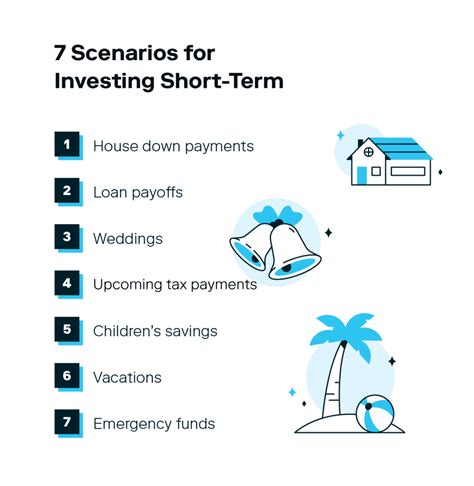 7 Scenarios for Investing Short-Term

1 House down payments

2 Loan payoffs

3 Weddings

4 Upcoming tax payments

5 Children's savings

6 Vacations

7 Emergency funds